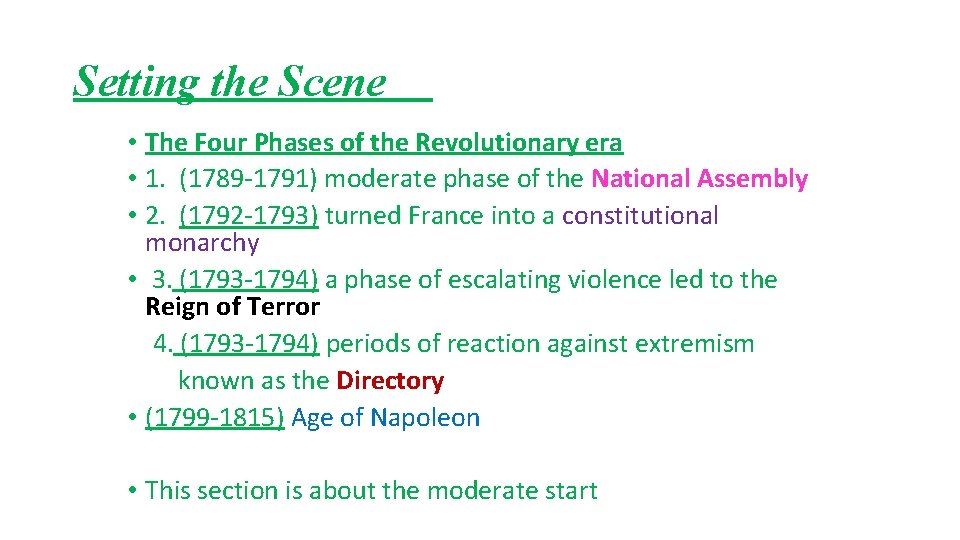 Setting the Scene

• The Four Phases of the Revolutionary era
• 1. (1789-1791) moderate phase of the National Assembly
• 2. (1792-1793) turned France into a constitutional monarchy
• 3. (1793-1794) a phase of escalating violence led to the Reign of Terror
4. (1793-1794) periods of reaction against extremism known as the Directory
• (1799-1815) Age of Napoleon

• This section is about the moderate start